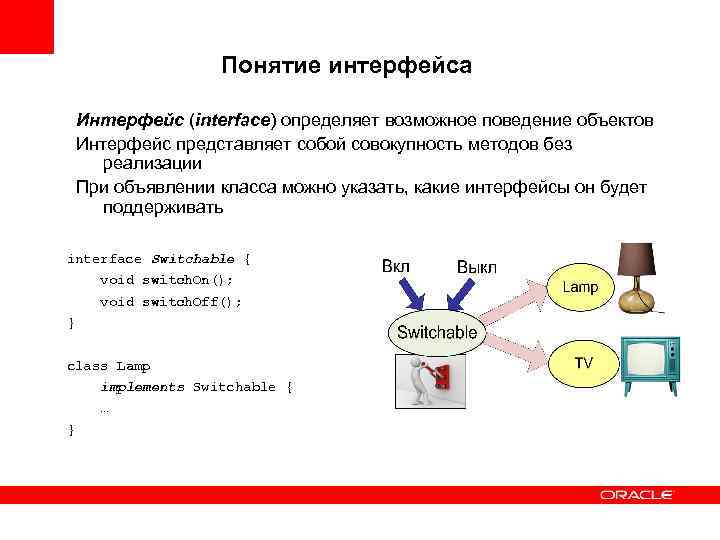 Понятие интерфейса

Интерфейс (interface) определяет возможное поведение объектов

Интерфейс представляет собой совокупность методов без реализации

При объявлении класса можно указать, какие интерфейсы он будет поддерживать

interface Switchable {
    void switchOn();
    void switchOff();
}

class Lamp
    implements Switchable {
    …
}

Вкл
Выкл
Switchable
Lamp
TV

ORACLE